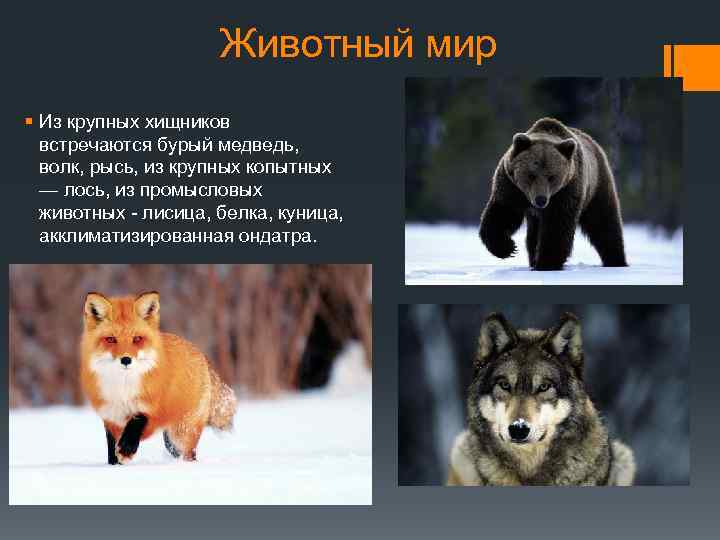 Животный мир

Из крупных хищников встречаются бурый медведь, волк, рысь, из крупных копытных — лось, из промысловых животных - лисица, белка, куница, акклиматизированная ондатра.